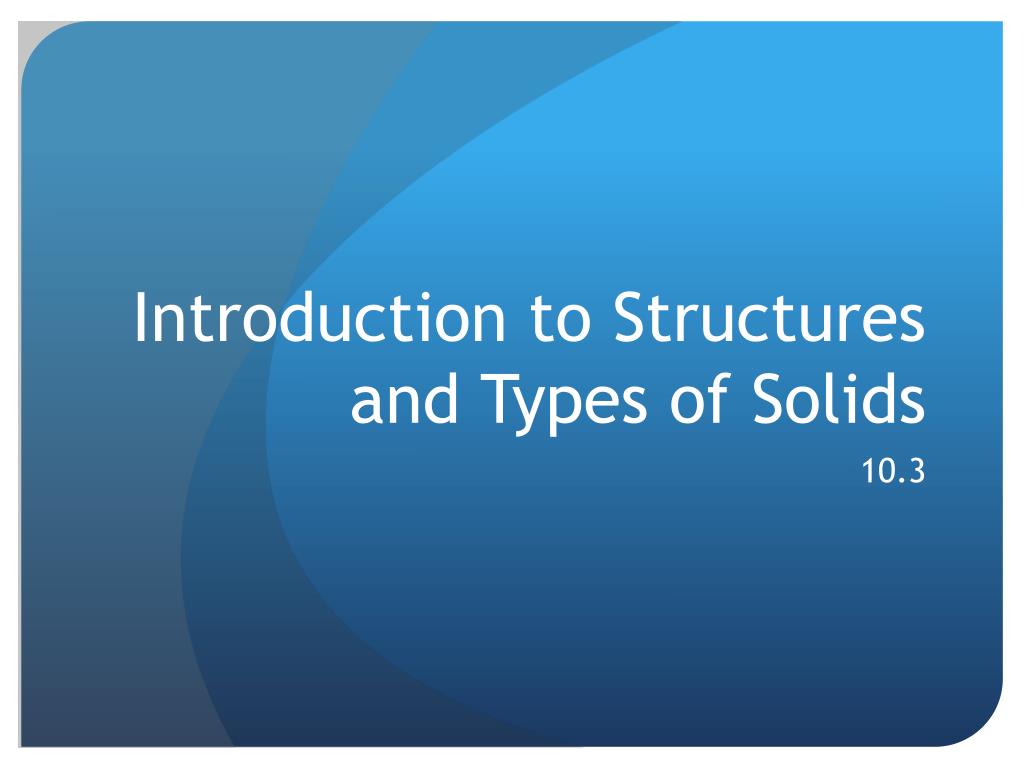 Introduction to Structures and Types of Solids

10.3